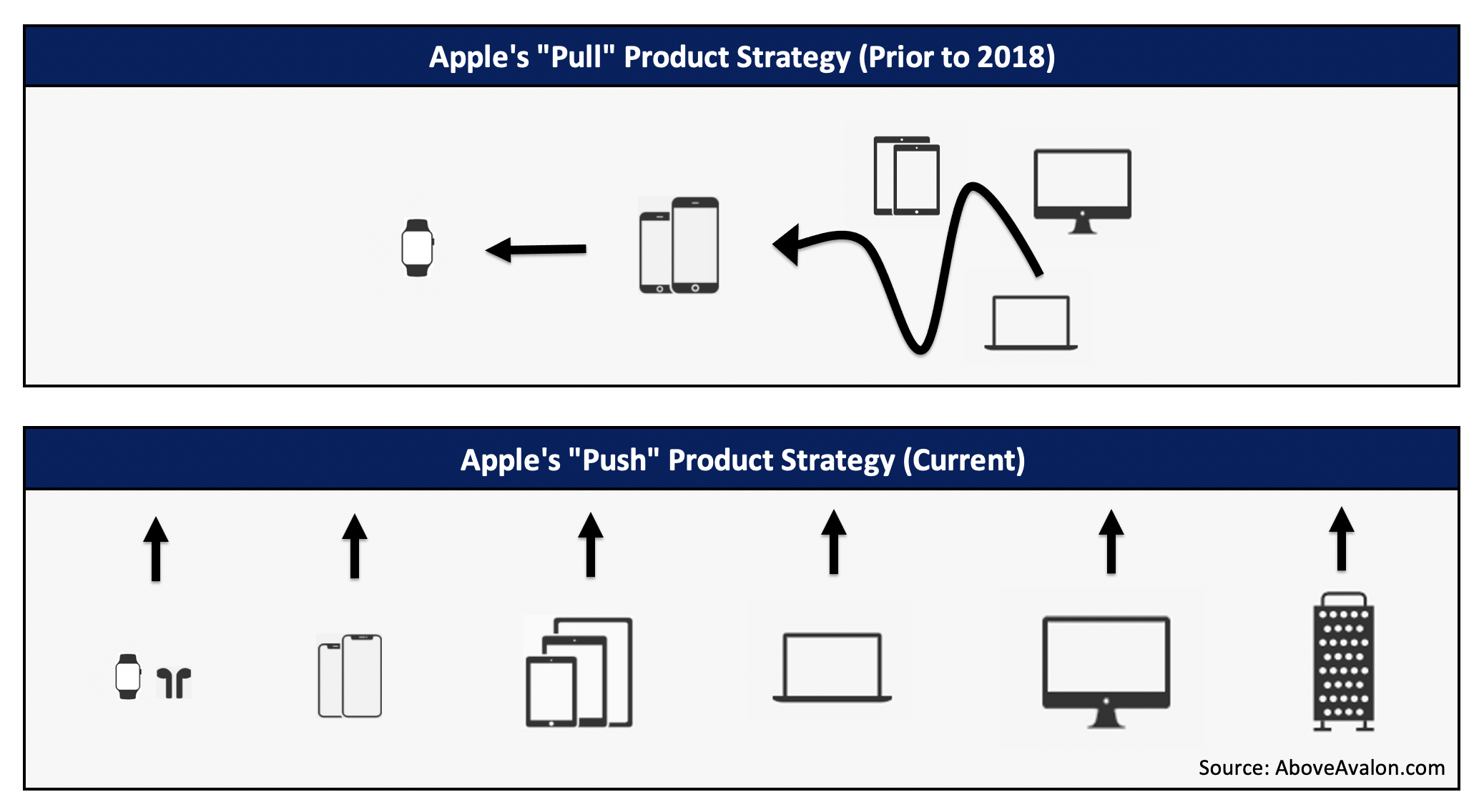 Apple's "Pull" Product Strategy (Prior to 2018)

Apple's "Push" Product Strategy (Current)

Source: AboveAvalon.com